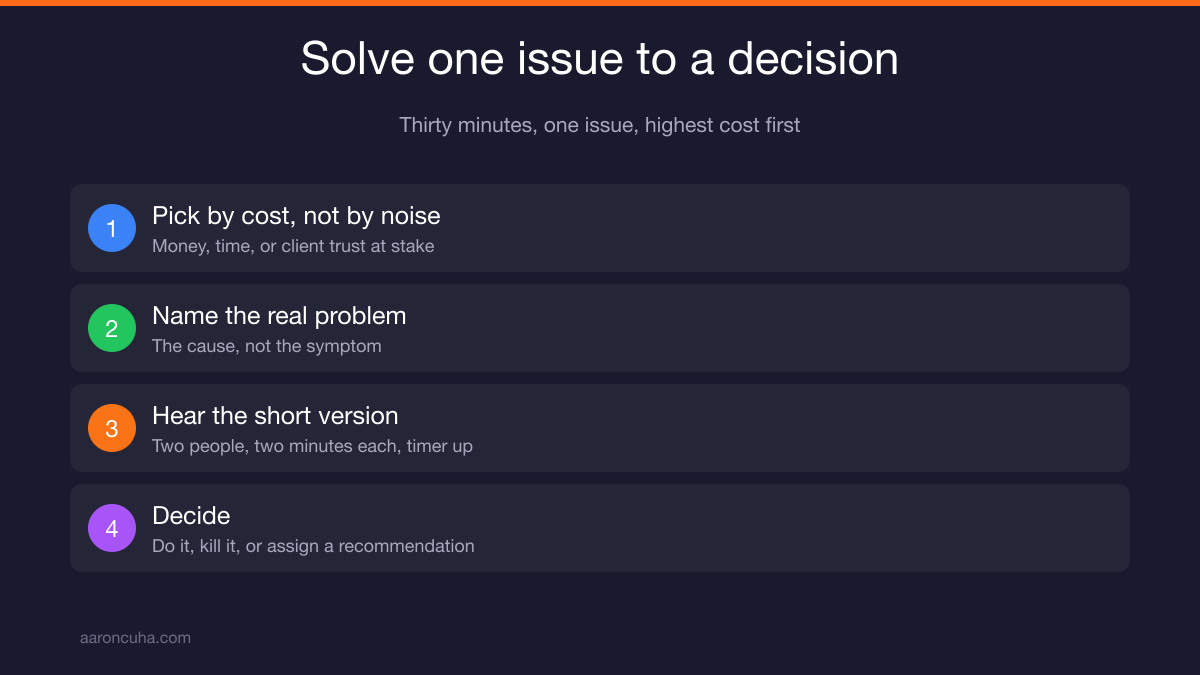 Solve one issue to a decision

Thirty minutes, one issue, highest cost first

1
Pick by cost, not by noise
Money, time, or client trust at stake

2
Name the real problem
The cause, not the symptom

3
Hear the short version
Two people, two minutes each, timer up

4
Decide
Do it, kill it, or assign a recommendation

aaroncuha.com